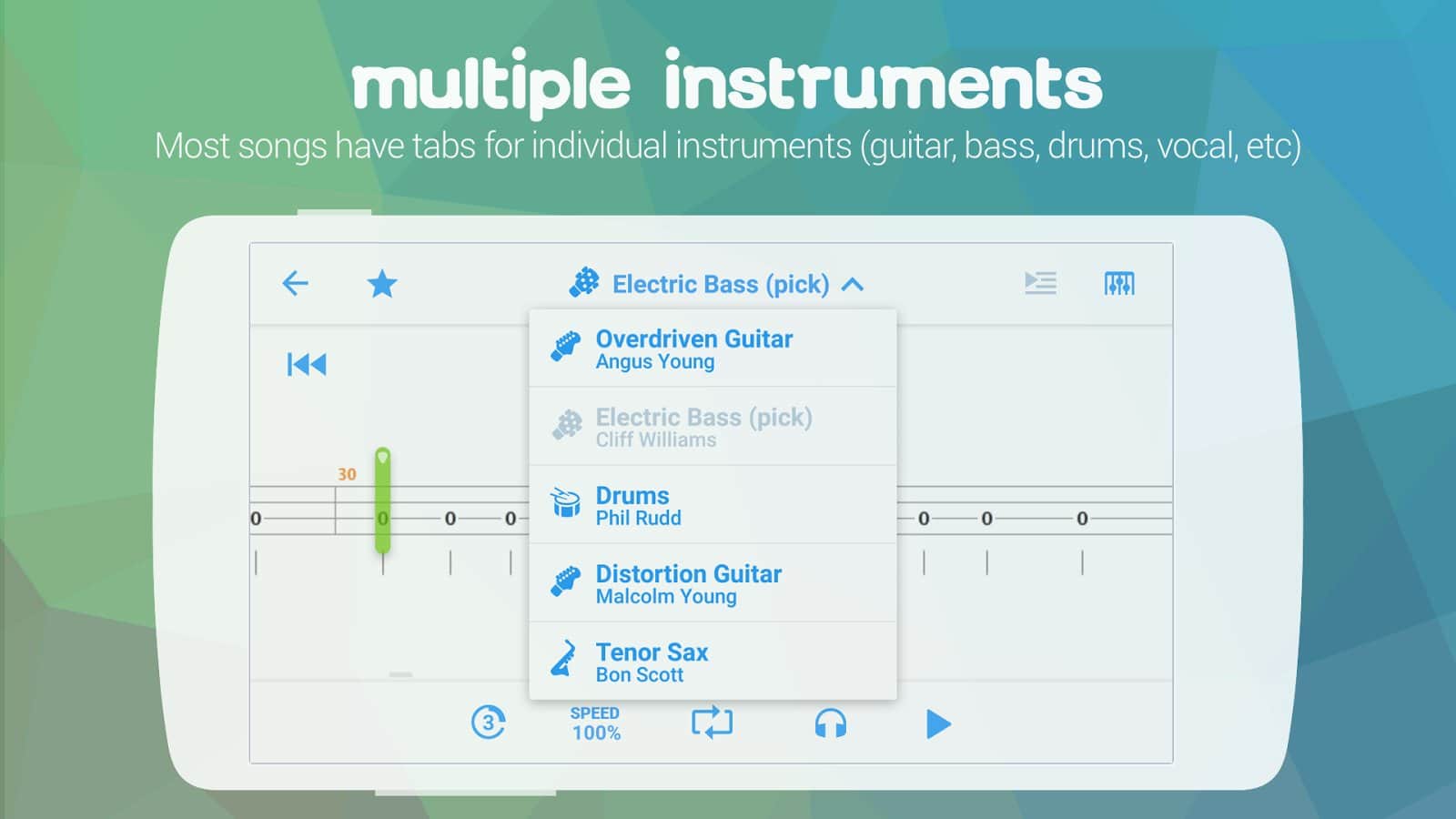 multiple instruments

Most songs have tabs for individual instruments (guitar, bass, drums, vocal, etc)

Electric Bass (pick)

Overdriven Guitar
Angus Young

Electric Bass (pick)
Cliff Williams

Drums
Phil Rudd

Distortion Guitar
Malcolm Young

Tenor Sax
Bon Scott

30

0 0 0 0 0 0 0

3

SPEED
100%